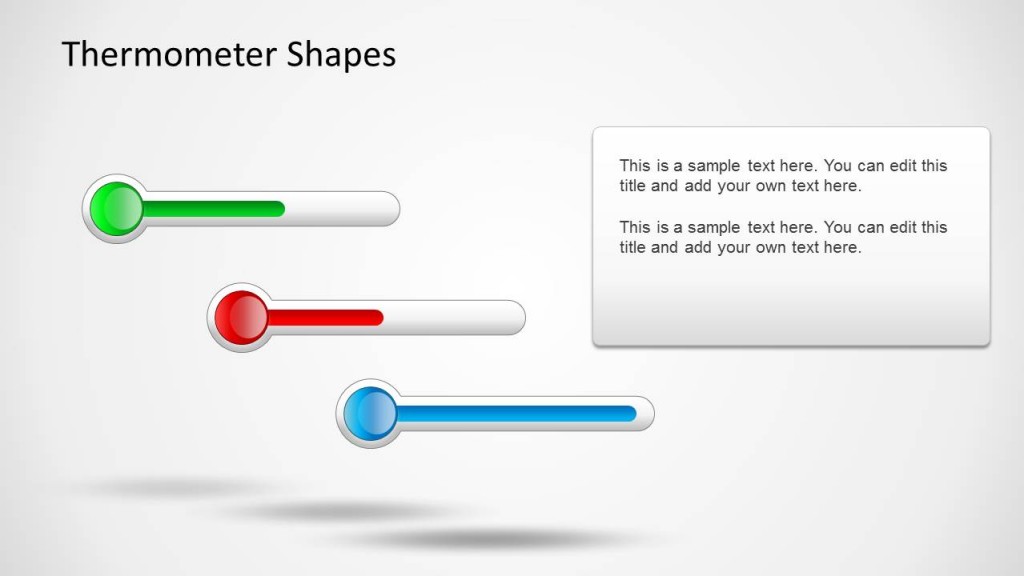 Thermometer Shapes

This is a sample text here. You can edit this title and add your own text here.

This is a sample text here. You can edit this title and add your own text here.